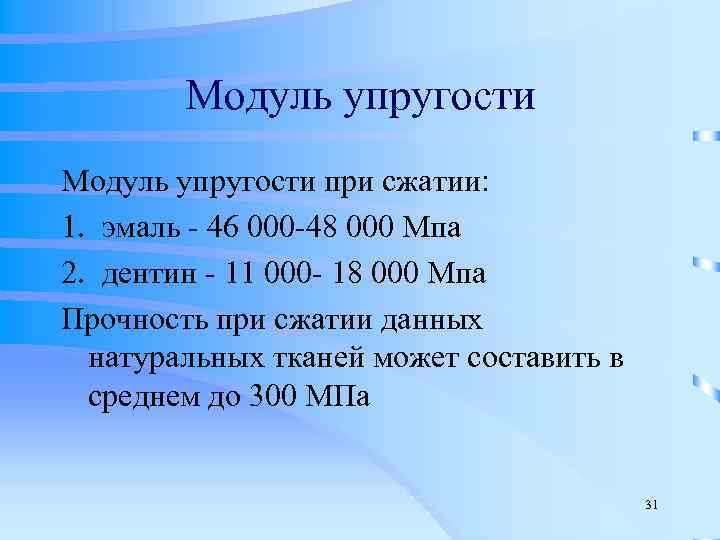 Модуль упругости

Модуль упругости при сжатии:

1. эмаль - 46 000-48 000 Мпа

2. дентин - 11 000- 18 000 Мпа

Прочность при сжатии данных натуральных тканей может составить в среднем до 300 МПа

31